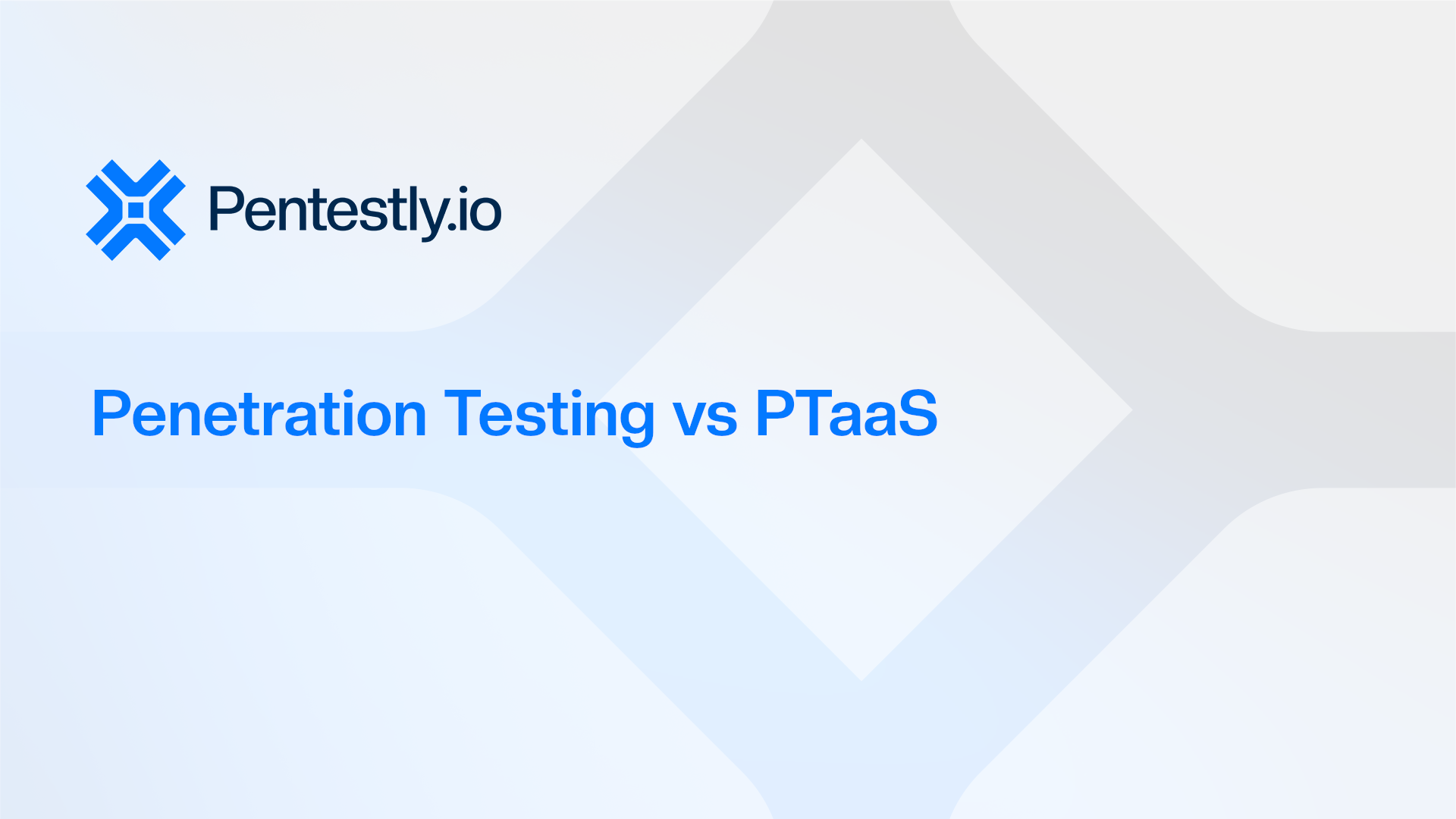 Pentestly.io

Penetration Testing vs PTaaS